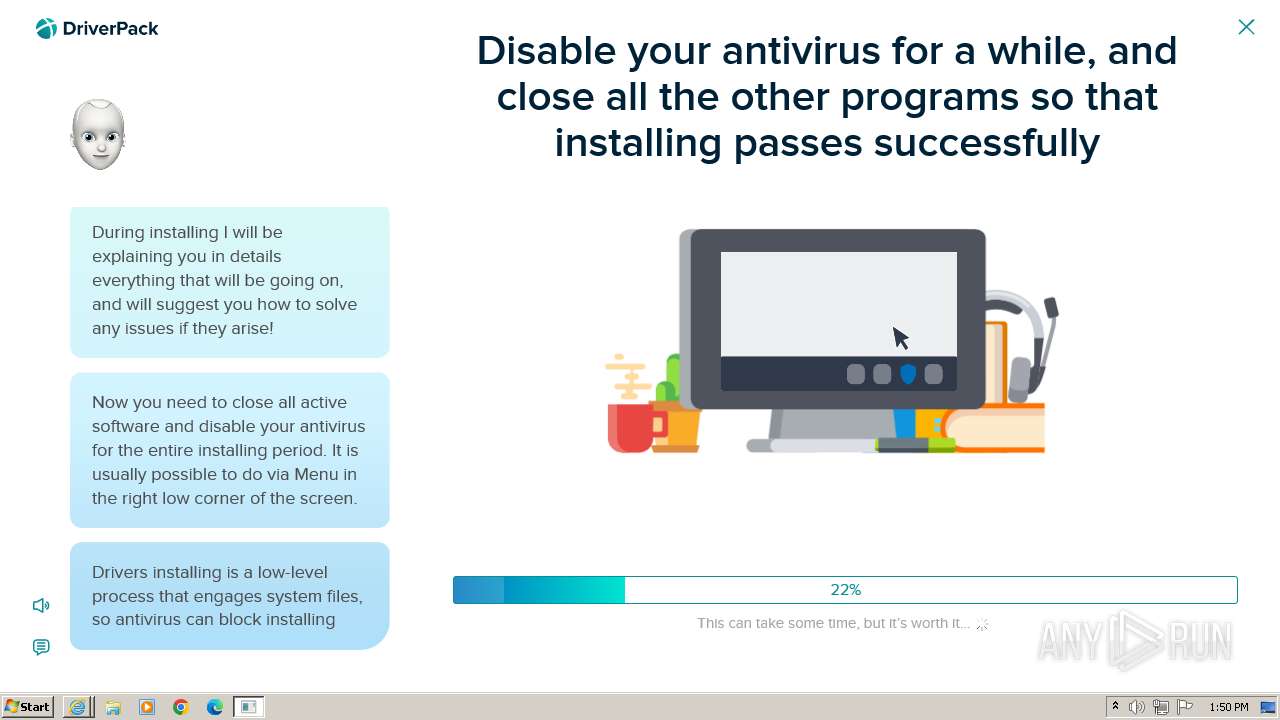 DriverPack

Disable your antivirus for a while, and close all the other programs so that installing passes successfully

During installing I will be explaining you in details everything that will be going on, and will suggest you how to solve any issues if they arise!

Now you need to close all active software and disable your antivirus for the entire installing period. It is usually possible to do via Menu in the right low corner of the screen.

Drivers installing is a low-level process that engages system files, so antivirus can block installing

22%

This can take some time, but it's worth it...

ANY RUN

Start

1:50 PM